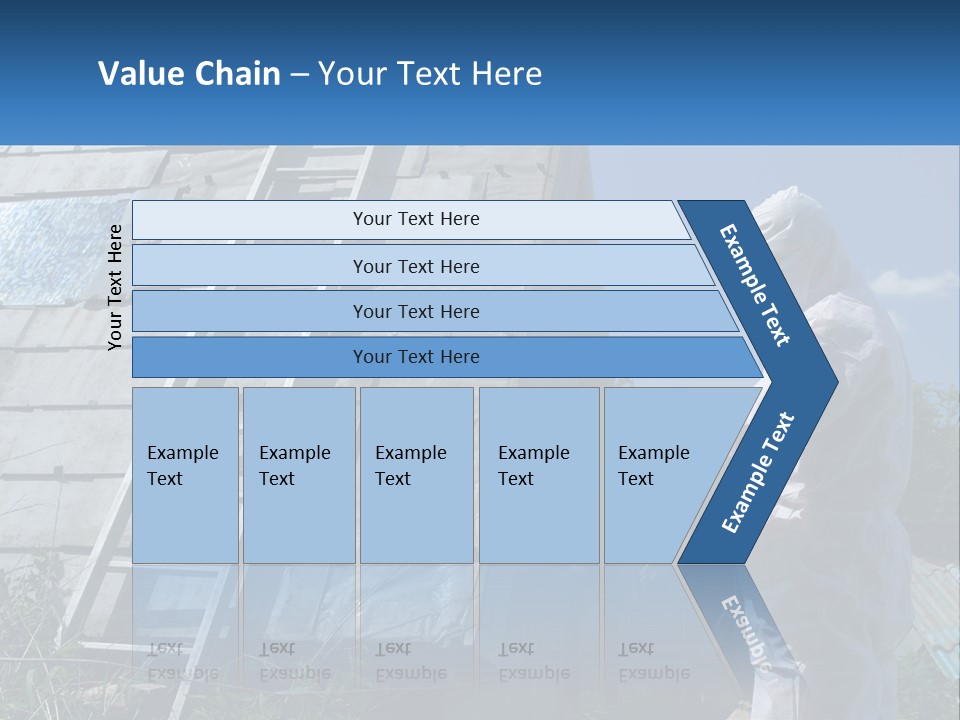 Value Chain – Your Text Here

Your Text Here

Your Text Here

Your Text Here

Your Text Here

Your Text Here

Example Text

Example Text

Example Text

Example Text

Example Text

Example Text

Example Text